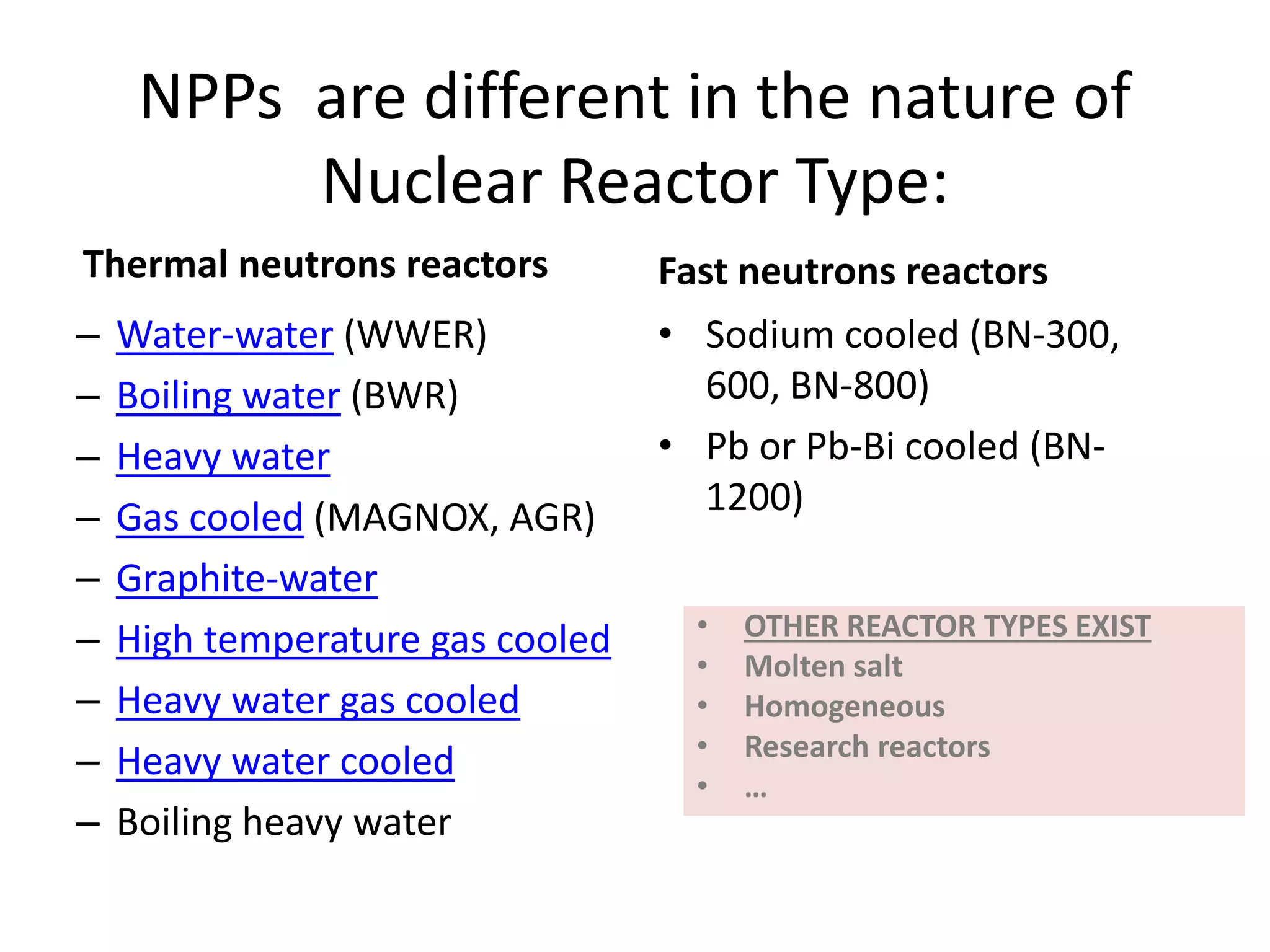 NPPs are different in the nature of Nuclear Reactor Type:

Thermal neutrons reactors

– Water-water (WWER)
– Boiling water (BWR)
– Heavy water
– Gas cooled (MAGNOX, AGR)
– Graphite-water
– High temperature gas cooled
– Heavy water gas cooled
– Heavy water cooled
– Boiling heavy water

Fast neutrons reactors

• Sodium cooled (BN-300, 600, BN-800)
• Pb or Pb-Bi cooled (BN-1200)

• OTHER REACTOR TYPES EXIST
• Molten salt
• Homogeneous
• Research reactors
• …